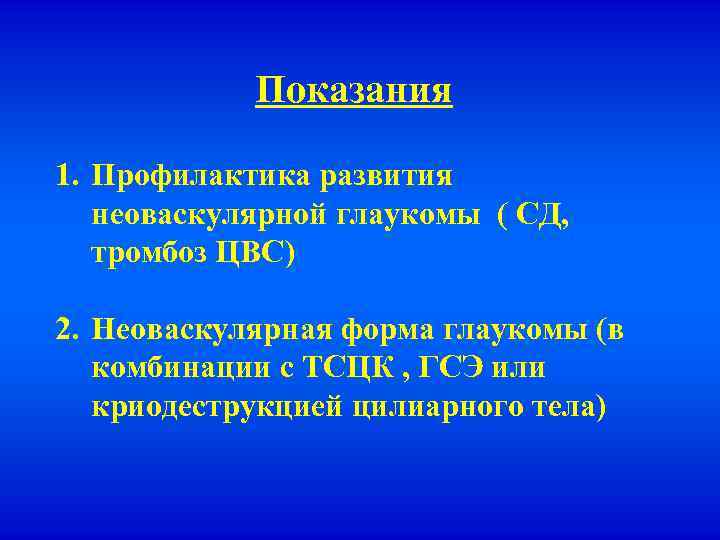 Показания

1. Профилактика развития неоваскулярной глаукомы ( СД, тромбоз ЦВС)

2. Неоваскулярная форма глаукомы (в комбинации с ТСЦК , ГСЭ или криодеструкцией цилиарного тела)